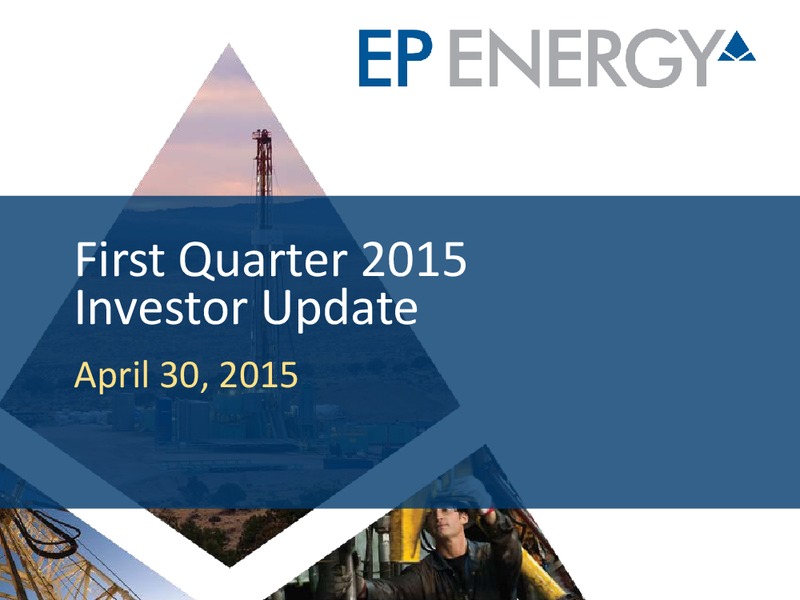 EP ENERGY

First Quarter 2015
Investor Update

April 30, 2015